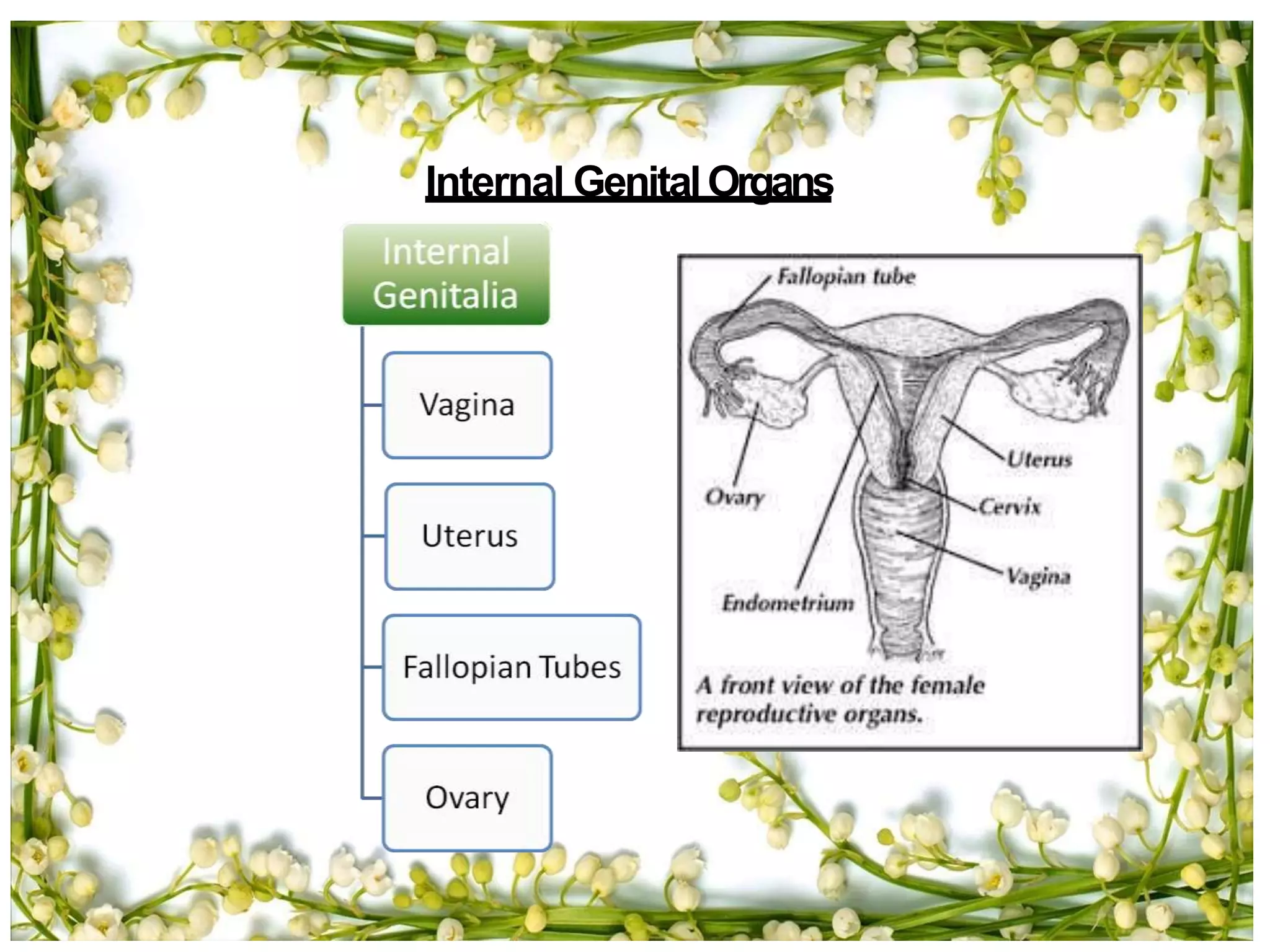 Internal Genital Organs

Internal Genitalia

Vagina

Uterus

Fallopian Tubes

Ovary

Fallopian tube

Uterus

Ovary

Cervix

Vagina

Endometrium

A front view of the female reproductive organs.